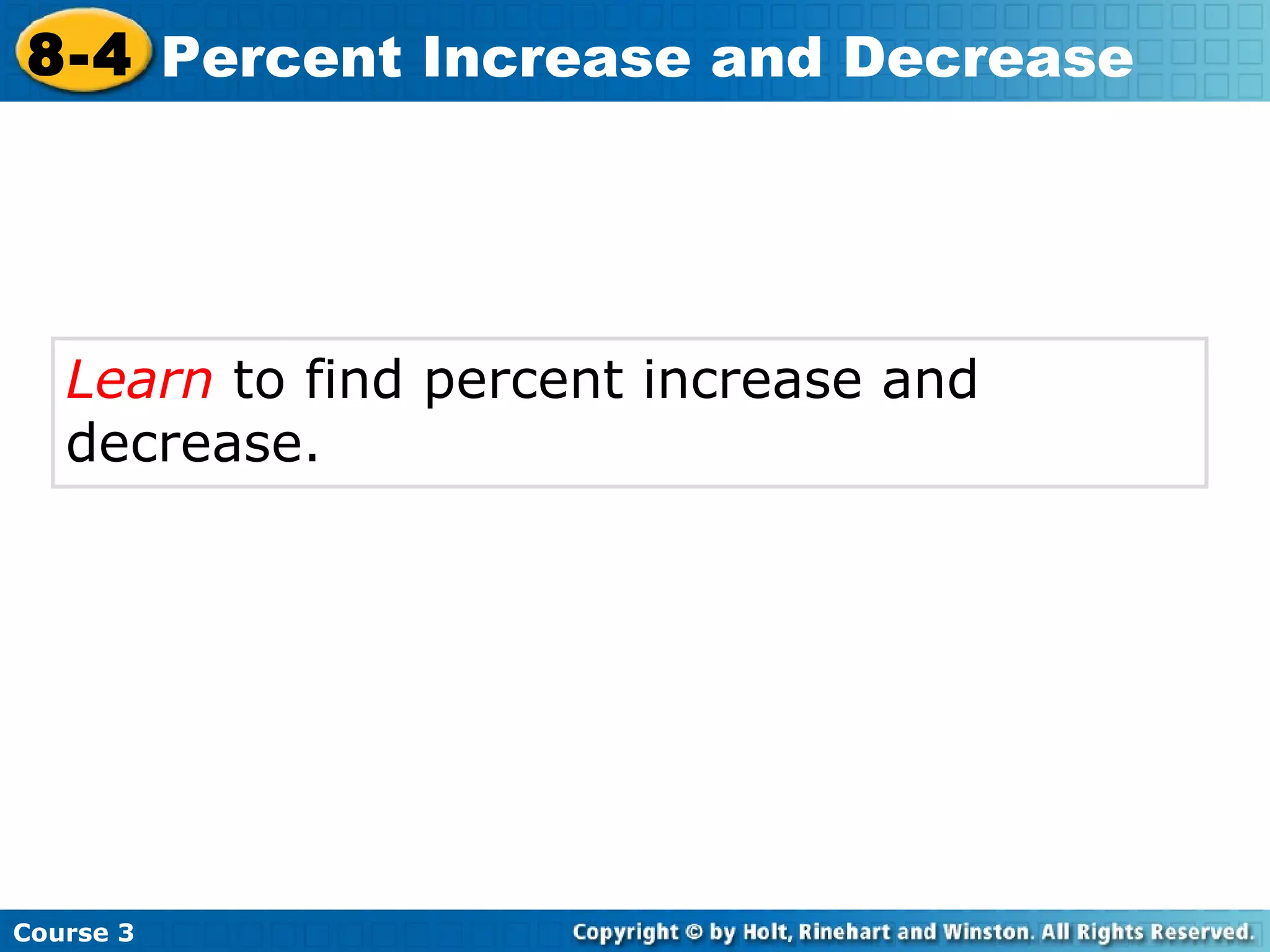 8-4 Percent Increase and Decrease

Learn to find percent increase and decrease.

Course 3

Copyright © by Holt, Rinehart and Winston. All Rights Reserved.